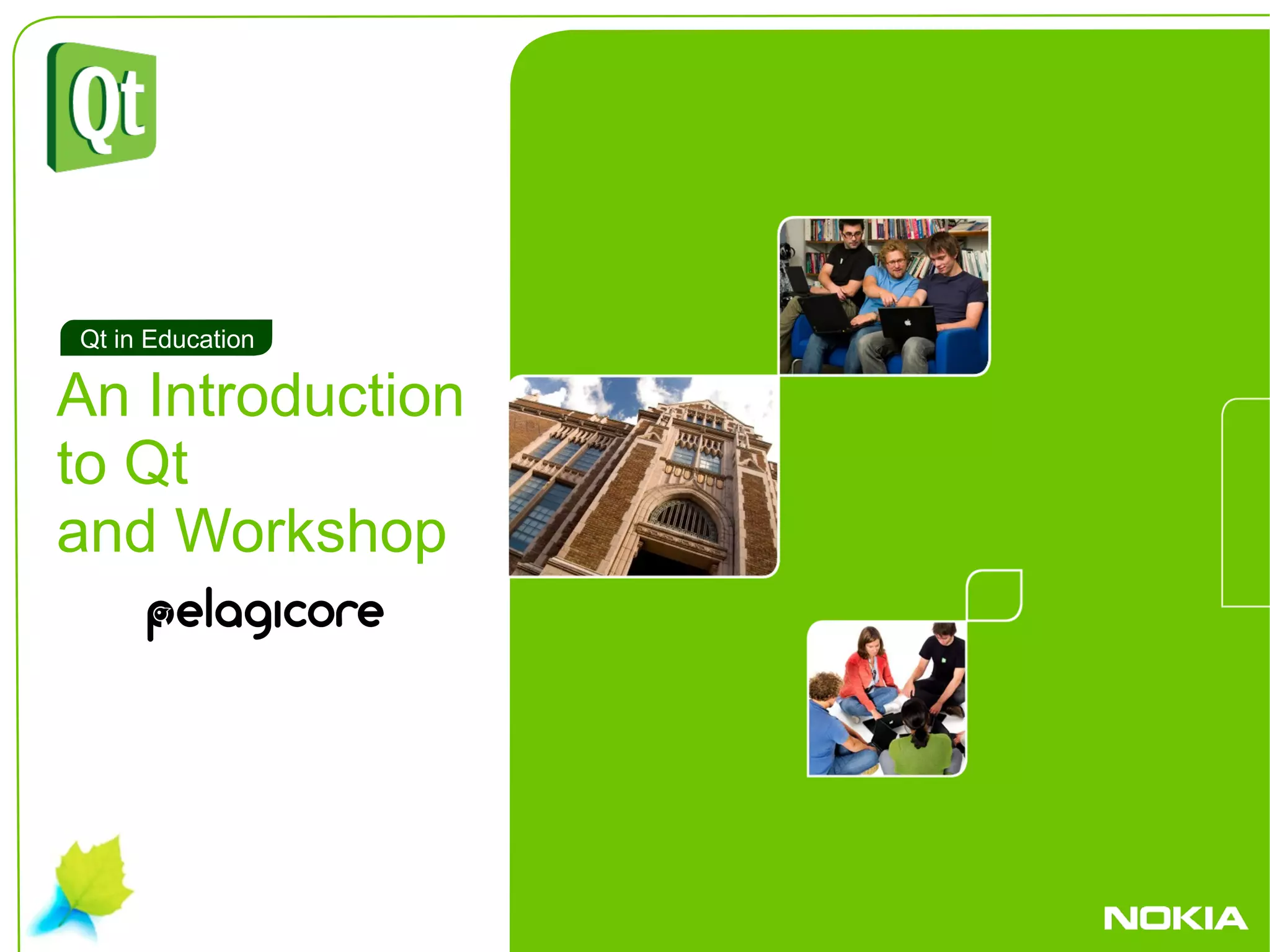 Qt

Qt in Education

An Introduction to Qt and Workshop

pelagicore

NOKIA